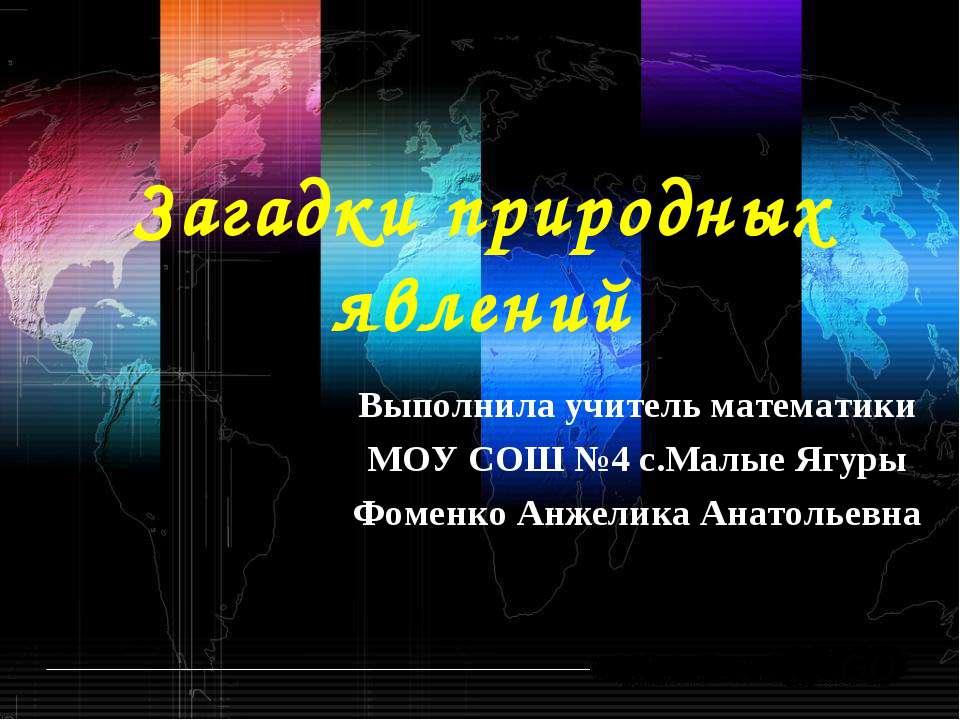 Загадки природных явлений

Выполнила учитель математики
МОУ СОШ №4 с.Малые Ягуры
Фоменко Анжелика Анатольевна